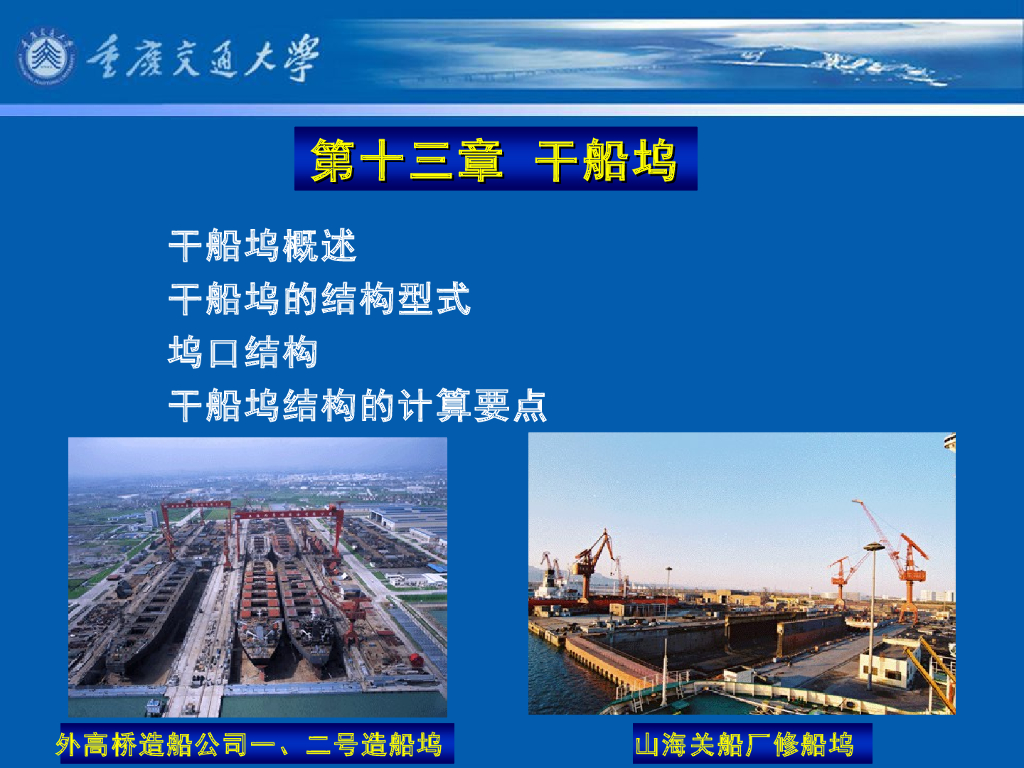 重庆交通大学

第十三章 干船坞

干船坞概述
干船坞的结构型式
坞口结构
干船坞结构的计算要点

外高桥造船公司一、二号造船坞

山海关船厂修船坞